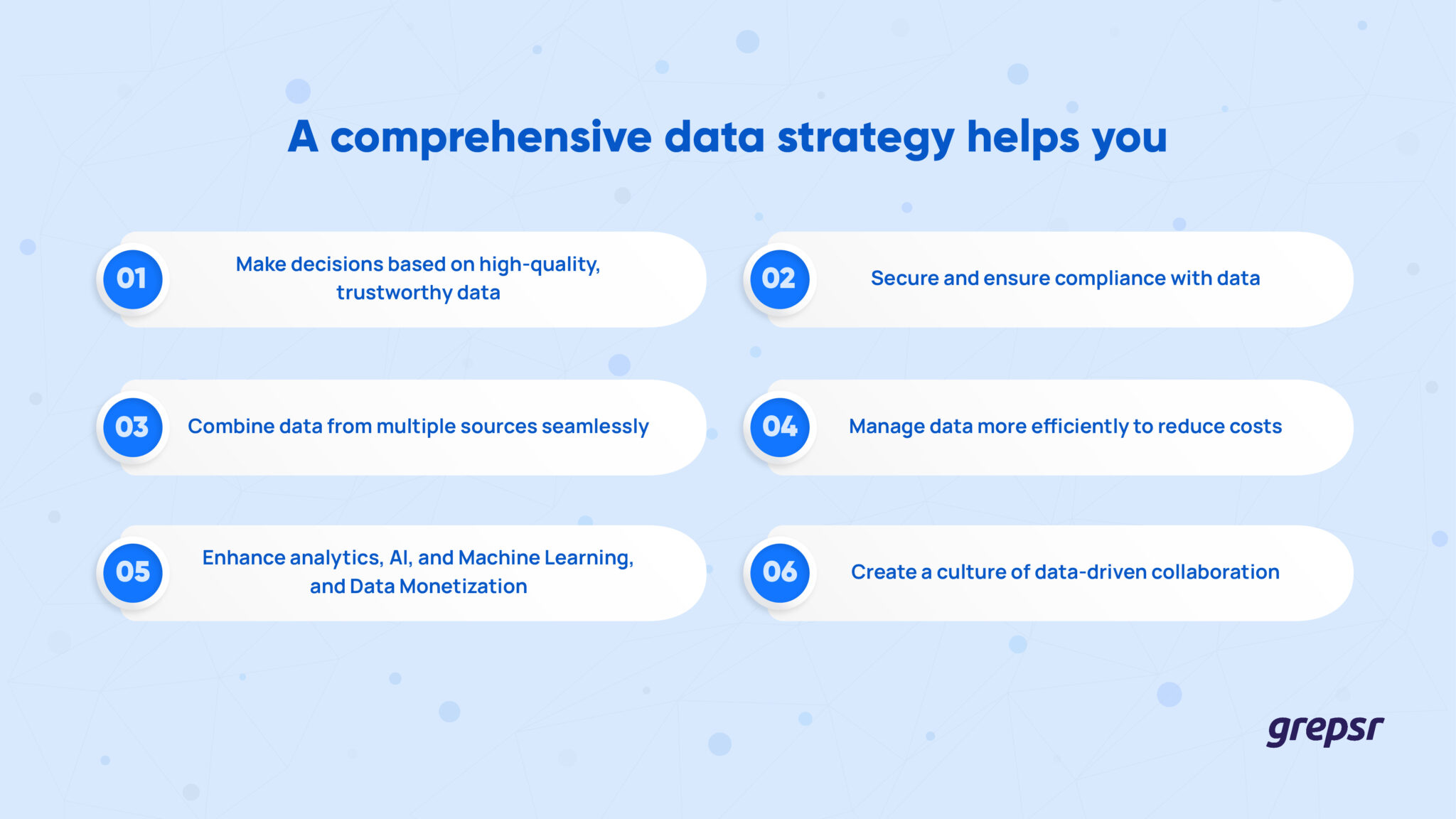 A comprehensive data strategy helps you

01 Make decisions based on high-quality, trustworthy data

02 Secure and ensure compliance with data

03 Combine data from multiple sources seamlessly

04 Manage data more efficiently to reduce costs

05 Enhance analytics, AI, and Machine Learning, and Data Monetization

06 Create a culture of data-driven collaboration

grepsr